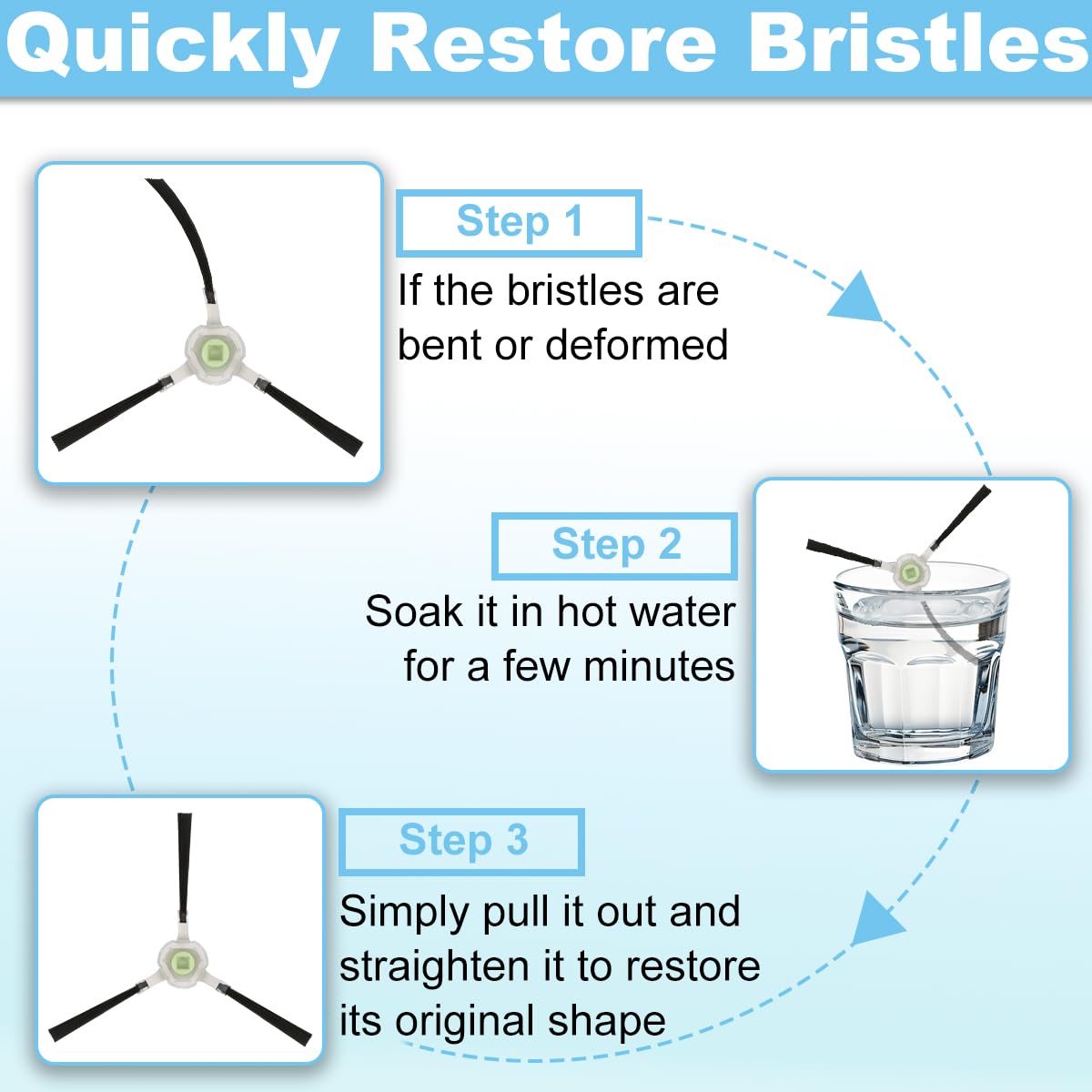 Quickly Restore Bristles

Step 1

If the bristles are bent or deformed

Step 2

Soak it in hot water for a few minutes

Step 3

Simply pull it out and straighten it to restore its original shape